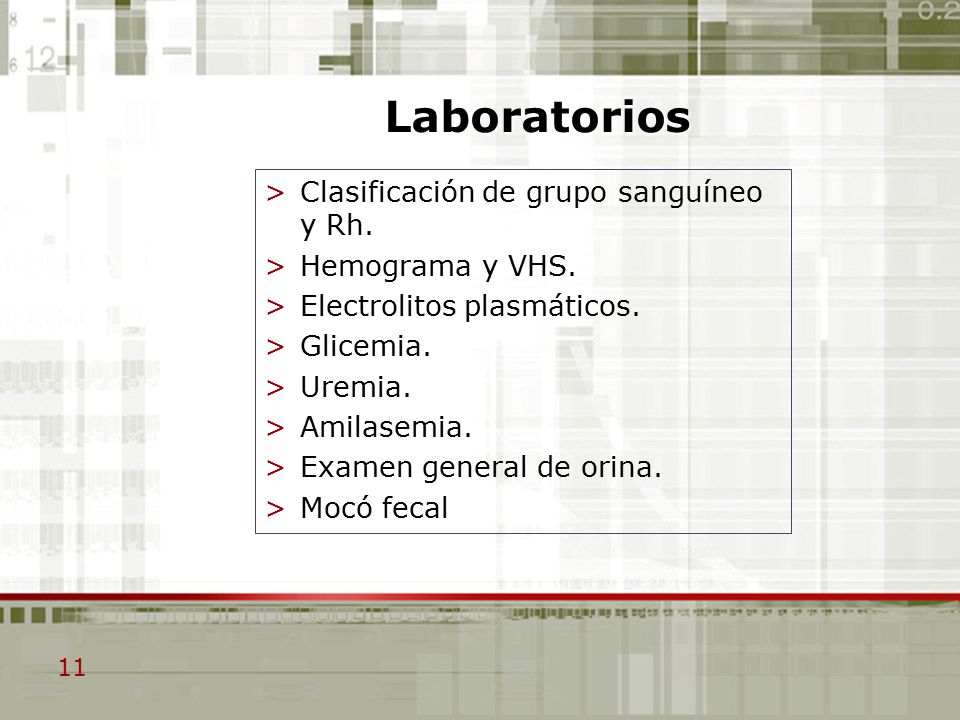 Laboratorios

> Clasificación de grupo sanguíneo y Rh.
> Hemograma y VHS.
> Electrolitos plasmáticos.
> Glicemia.
> Uremia.
> Amilasemia.
> Examen general de orina.
> Mocó fecal

11